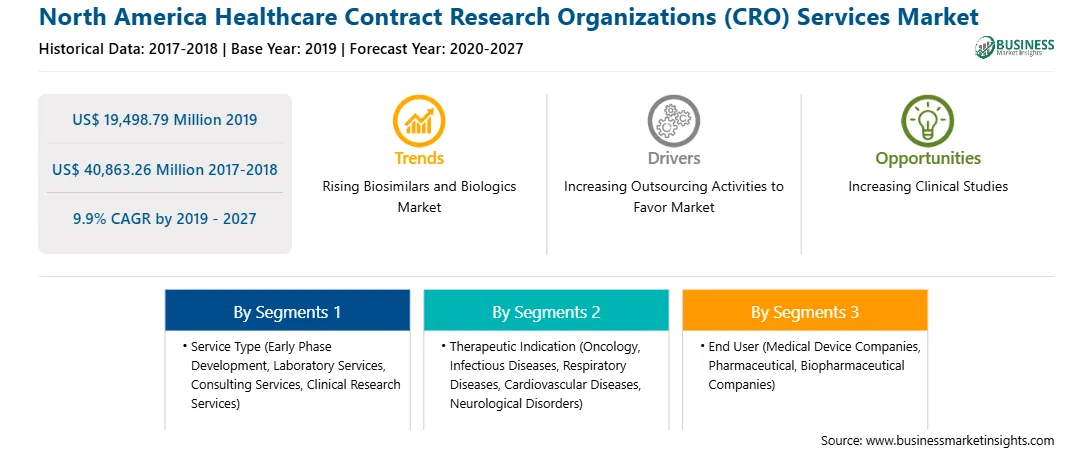 North America Healthcare Contract Research Organizations (CRO) Services Market

Historical Data: 2017-2018 | Base Year: 2019 | Forecast Year: 2020-2027

BUSINESS Market Insights

US$ 19,498.79 Million 2019

US$ 40,863.26 Million 2017-2018

9.9% CAGR by 2019 - 2027

Trends

Rising Biosimilars and Biologics Market

Drivers

Increasing Outsourcing Activities to Favor Market

Opportunities

Increasing Clinical Studies

By Segments 1

• Service Type (Early Phase Development, Laboratory Services, Consulting Services, Clinical Research Services)

By Segments 2

• Therapeutic Indication (Oncology, Infectious Diseases, Respiratory Diseases, Cardiovascular Diseases, Neurological Disorders)

By Segments 3

• End User (Medical Device Companies, Pharmaceutical, Biopharmaceutical Companies)

Source: www.businessmarketinsights.com